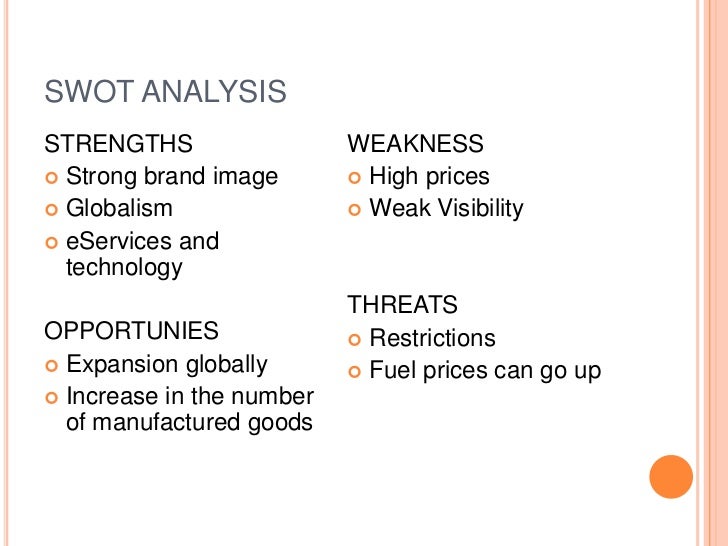 SWOT ANALYSIS

STRENGTHS
- Strong brand image
- Globalism
- eServices and technology

OPPORTUNIES
- Expansion globally
- Increase in the number of manufactured goods

WEAKNESS
- High prices
- Weak Visibility

THREATS
- Restrictions
- Fuel prices can go up